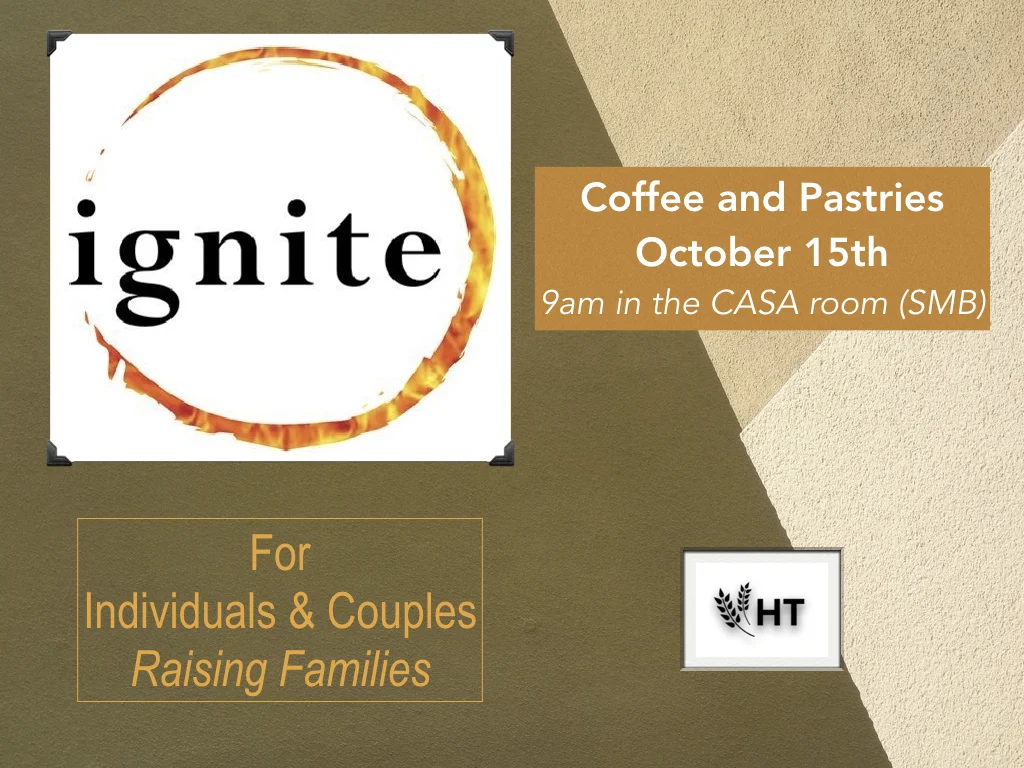 ignite

Coffee and Pastries
October 15th
9am in the CASA room (SMB)

For
Individuals & Couples
Raising Families

HT